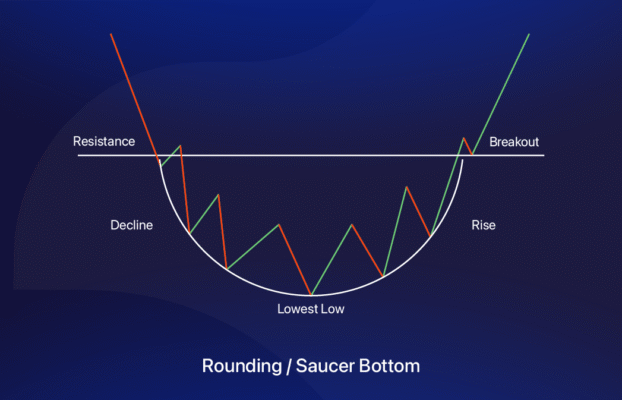 Resistance
Breakout
Decline
Rise
Lowest Low
Rounding / Saucer Bottom